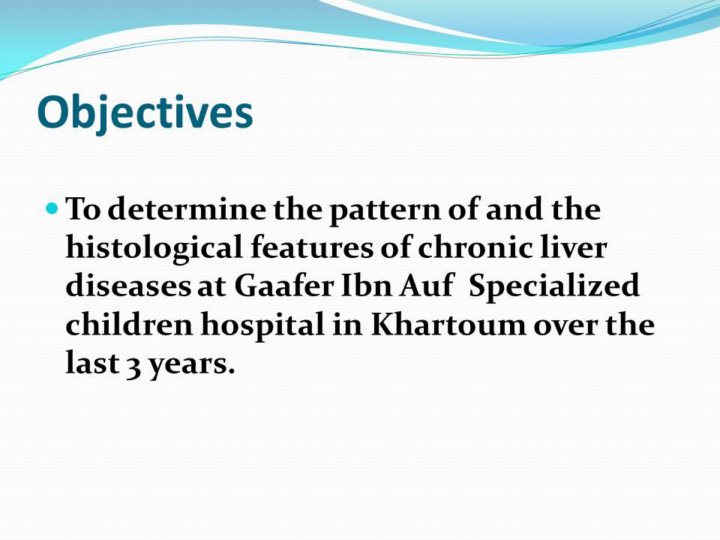 Objectives

To determine the pattern of and the histological features of chronic liver diseases at Gaafer Ibn Auf Specialized children hospital in Khartoum over the last 3 years.